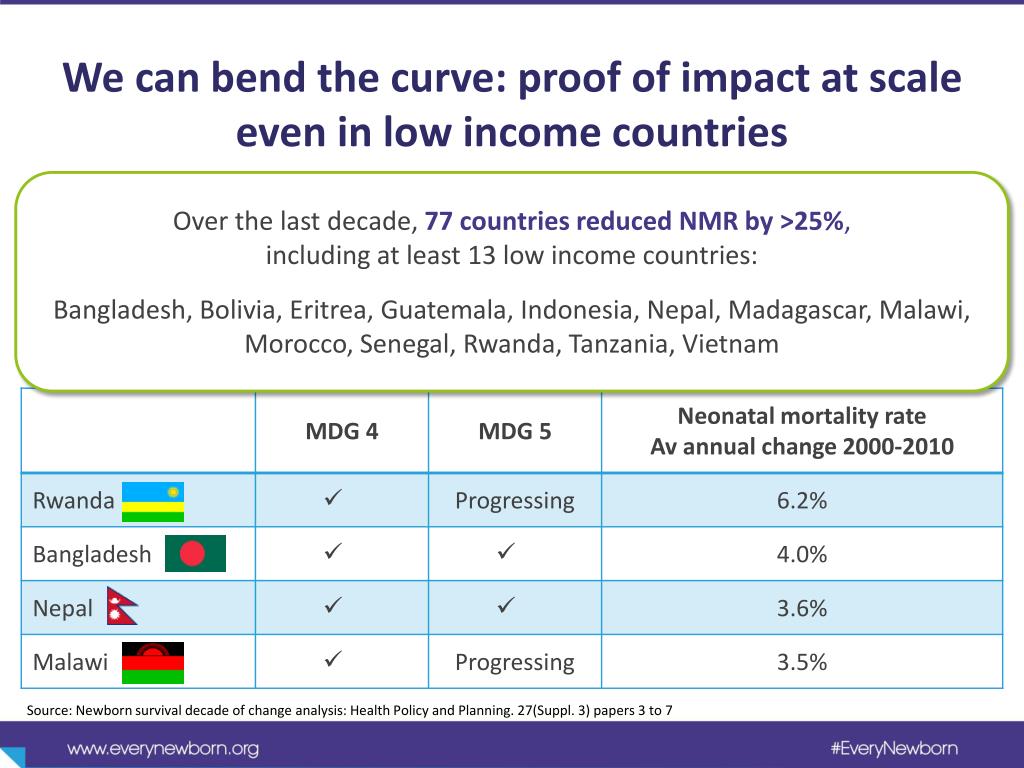 We can bend the curve: proof of impact at scale even in low income countries

Over the last decade, 77 countries reduced NMR by >25%, including at least 13 low income countries:

Bangladesh, Bolivia, Eritrea, Guatemala, Indonesia, Nepal, Madagascar, Malawi, Morocco, Senegal, Rwanda, Tanzania, Vietnam

| | MDG 4 | MDG 5 | Neonatal mortality rate Av annual change 2000-2010 |
|---|---|---|---|
| Rwanda | ✓ | Progressing | 6.2% |
| Bangladesh | ✓ | ✓ | 4.0% |
| Nepal | ✓ | ✓ | 3.6% |
| Malawi | ✓ | Progressing | 3.5% |

Source: Newborn survival decade of change analysis: Health Policy and Planning. 27(Suppl. 3) papers 3 to 7

www.everynewborn.org

#EveryNewborn